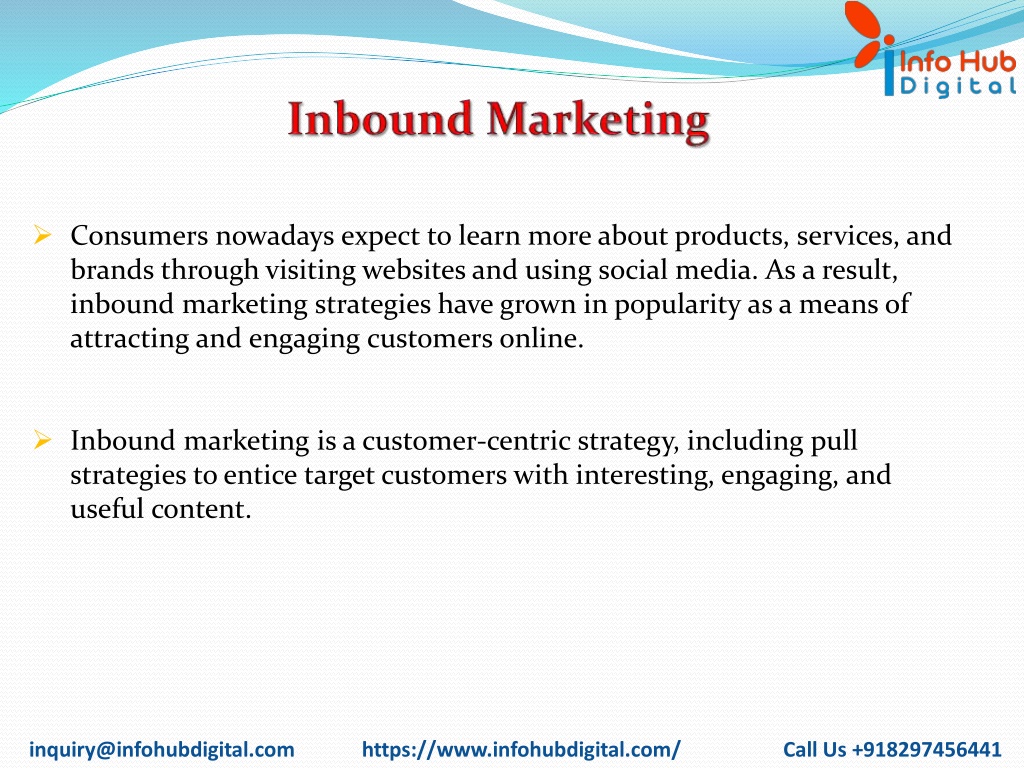 Info Hub
Digital

Inbound Marketing

➢ Consumers nowadays expect to learn more about products, services, and brands through visiting websites and using social media. As a result, inbound marketing strategies have grown in popularity as a means of attracting and engaging customers online.

➢ Inbound marketing is a customer-centric strategy, including pull strategies to entice target customers with interesting, engaging, and useful content.

inquiry@infohubdigital.com https://www.infohubdigital.com/ Call Us +918297456441